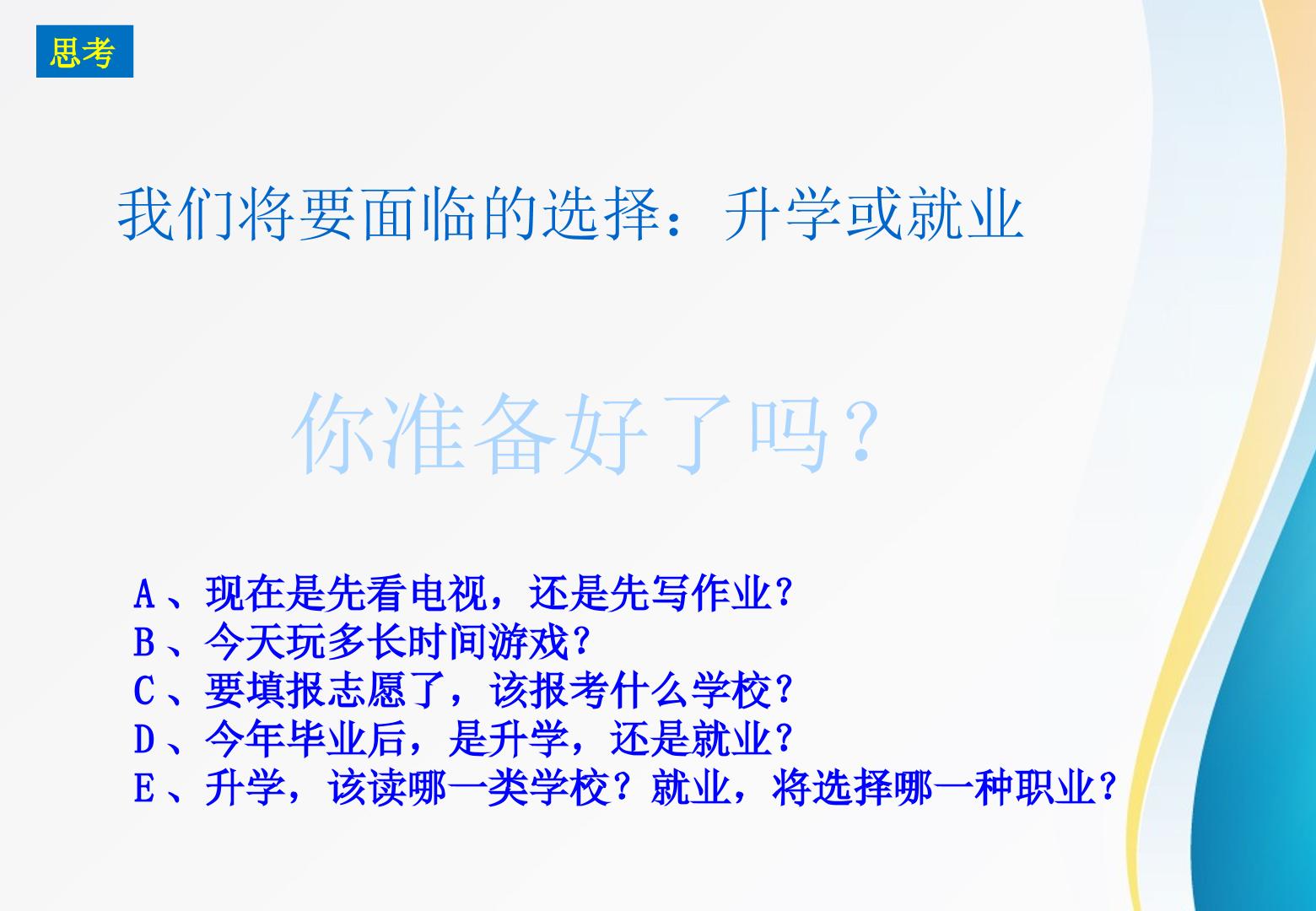 思考

我们将要面临的选择：升学或就业

你准备好了吗？

A、现在是先看电视，还是先写作业？
B、今天玩多长时间游戏？
C、要填报志愿了，该报考什么学校？
D、今年毕业后，是升学，还是就业？
E、升学，该读哪一类学校？就业，将选择哪一种职业？